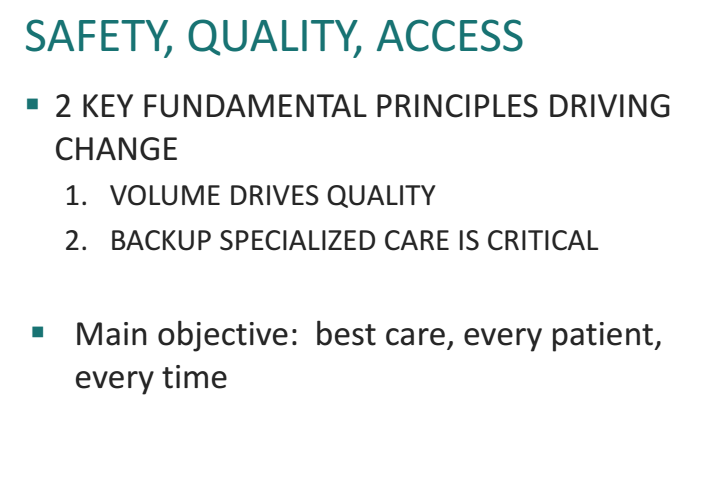 SAFETY, QUALITY, ACCESS

▪ 2 KEY FUNDAMENTAL PRINCIPLES DRIVING CHANGE

1. VOLUME DRIVES QUALITY
2. BACKUP SPECIALIZED CARE IS CRITICAL

▪ Main objective: best care, every patient, every time